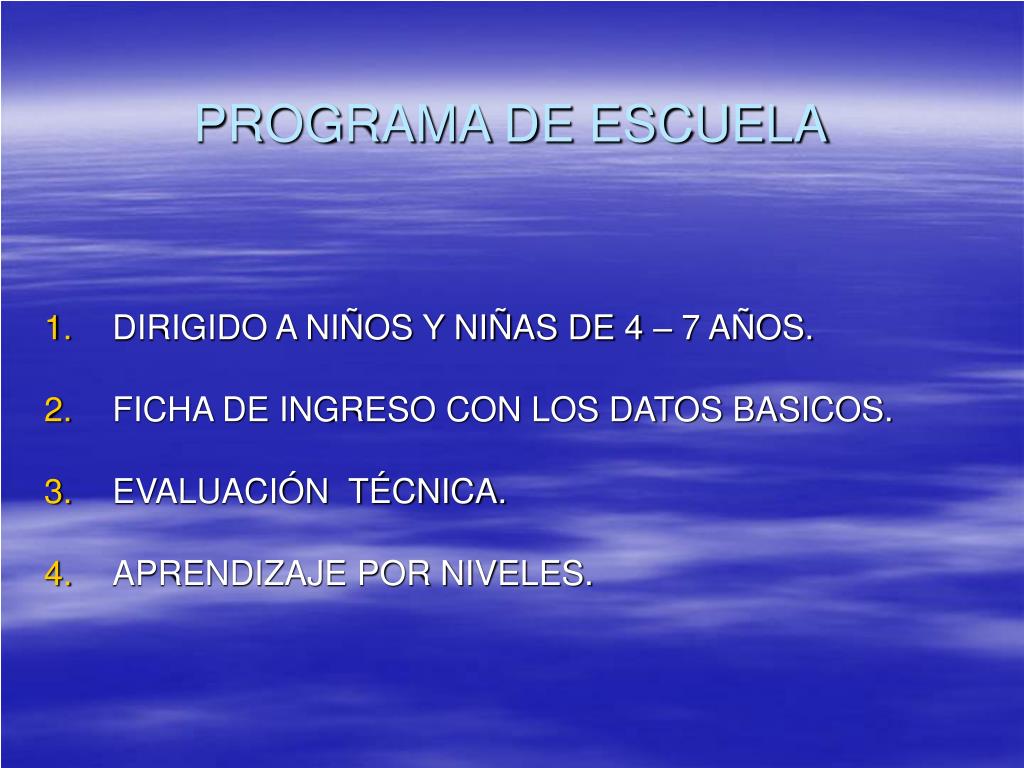 PROGRAMA DE ESCUELA

1. DIRIGIDO A NIÑOS Y NIÑAS DE 4 – 7 AÑOS.
2. FICHA DE INGRESO CON LOS DATOS BASICOS.
3. EVALUACIÓN TÉCNICA.
4. APRENDIZAJE POR NIVELES.